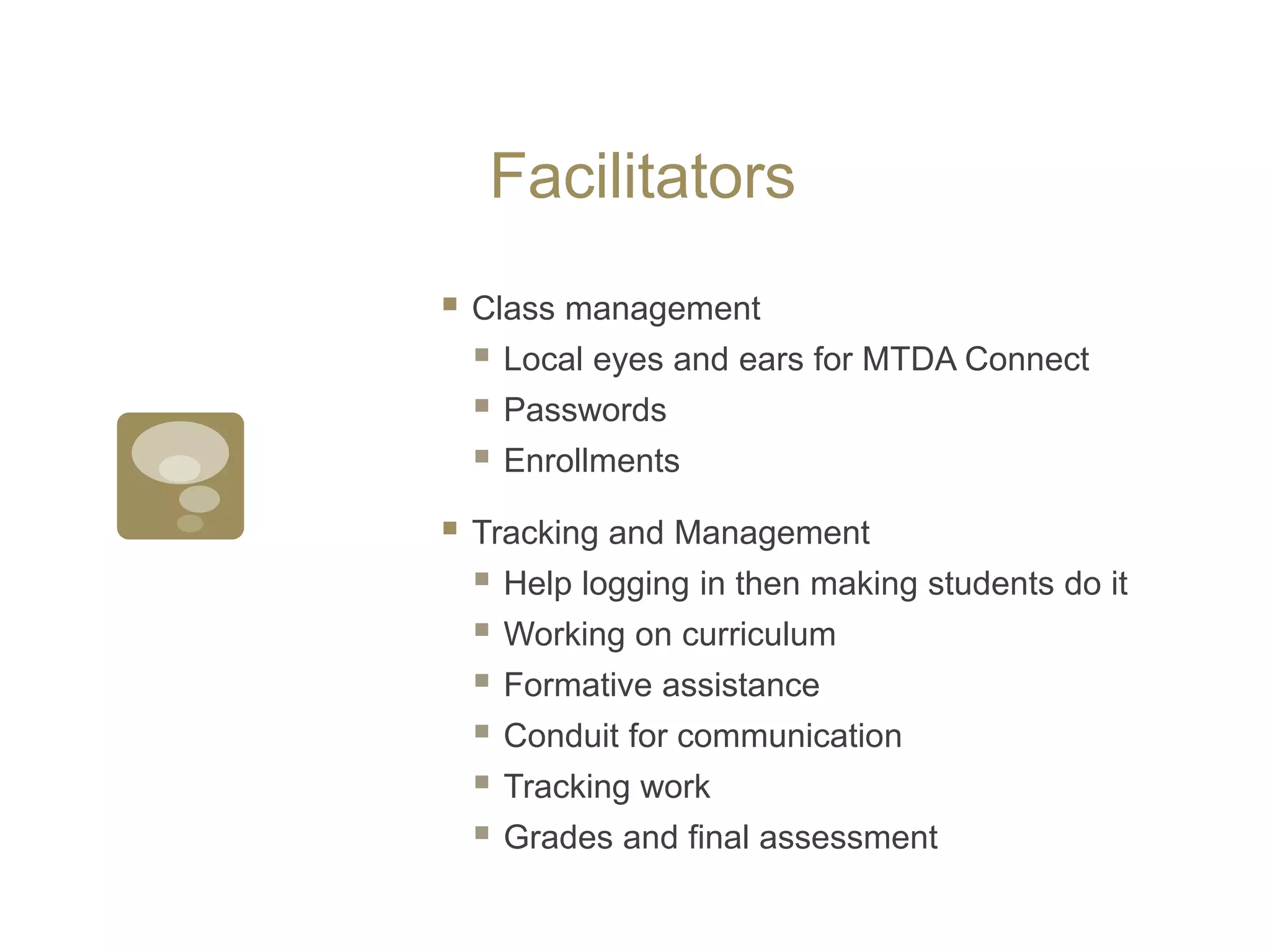 Facilitators

- Class management
  - Local eyes and ears for MTDA Connect
  - Passwords
  - Enrollments
- Tracking and Management
  - Help logging in then making students do it
  - Working on curriculum
  - Formative assistance
  - Conduit for communication
  - Tracking work
  - Grades and final assessment